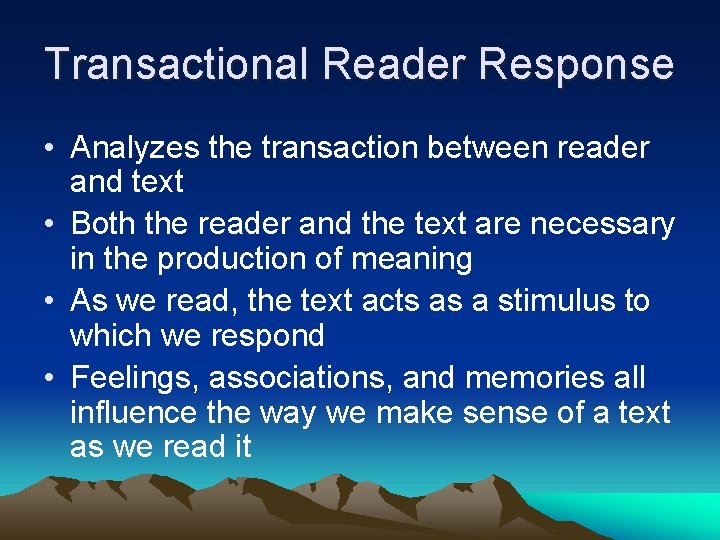 Transactional Reader Response

• Analyzes the transaction between reader and text
• Both the reader and the text are necessary in the production of meaning
• As we read, the text acts as a stimulus to which we respond
• Feelings, associations, and memories all influence the way we make sense of a text as we read it